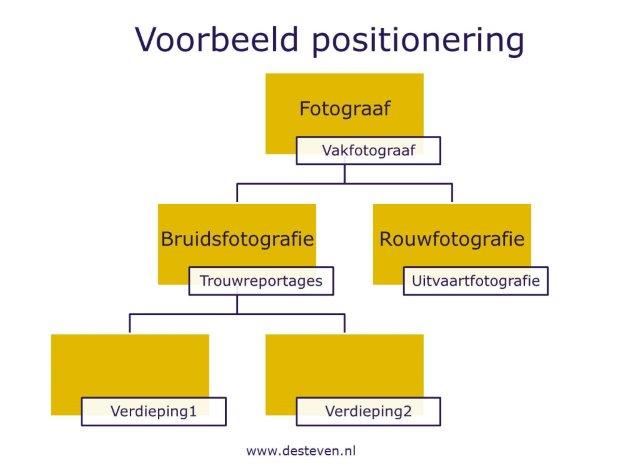 Voorbeeld positionering

Fotograaf

Vakfotograaf

Bruidsfotografie

Trouwreportages

Rouwfotografie

Uitvaartfotografie

Verdieping1

Verdieping2

www.desteven.nl